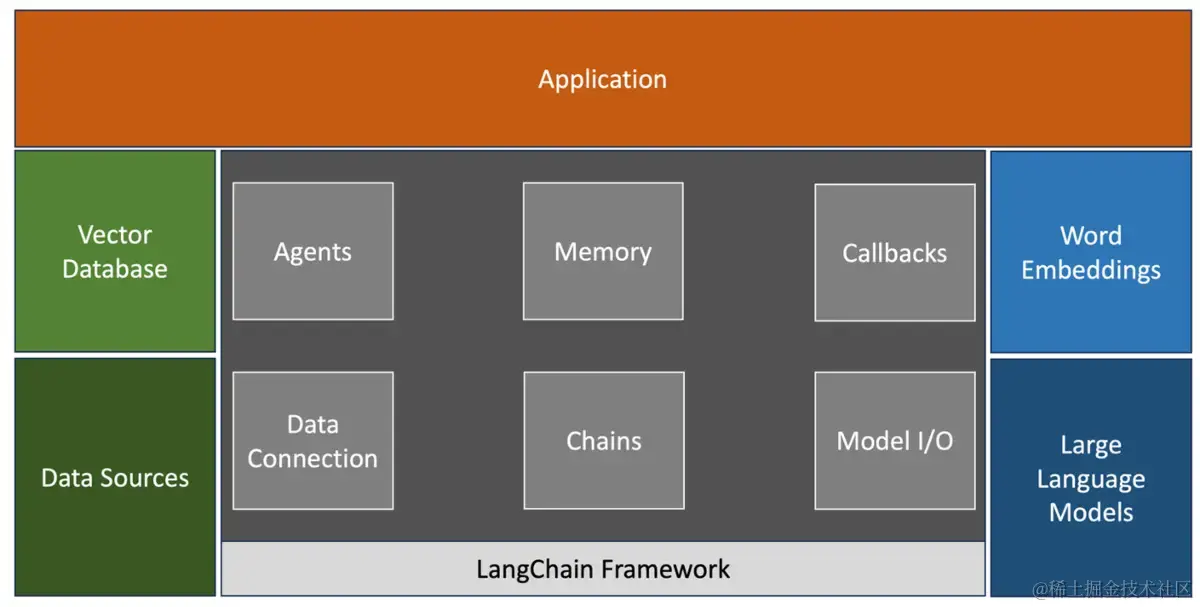 Application

Vector Database

Data Sources

Agents

Memory

Callbacks

Data Connection

Chains

Model I/O

LangChain Framework

Word Embeddings

Large Language Models

@稀土掘金技术社区